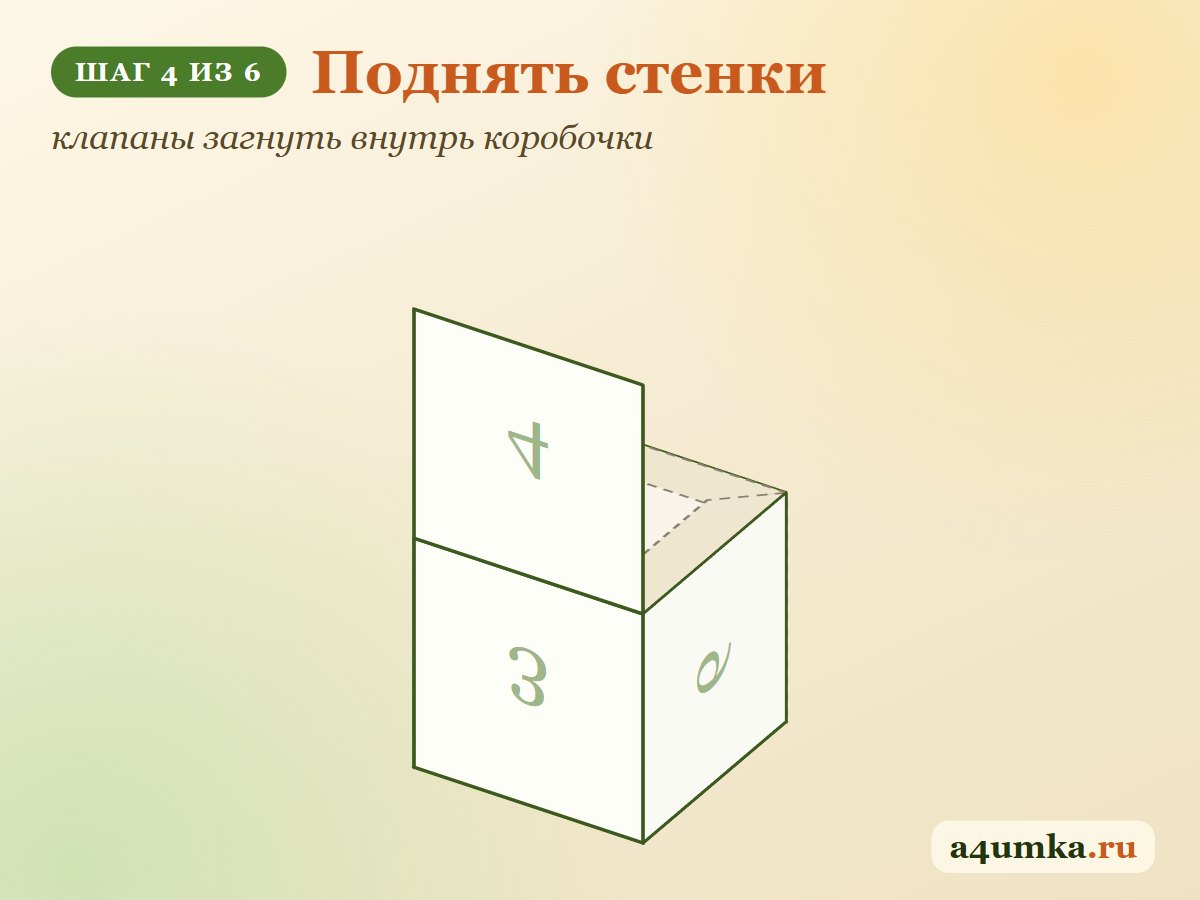 ШАГ 4 ИЗ 6 Поднять стенки

клапаны загнуть внутрь коробочки

4

3

2

a4umka.ru